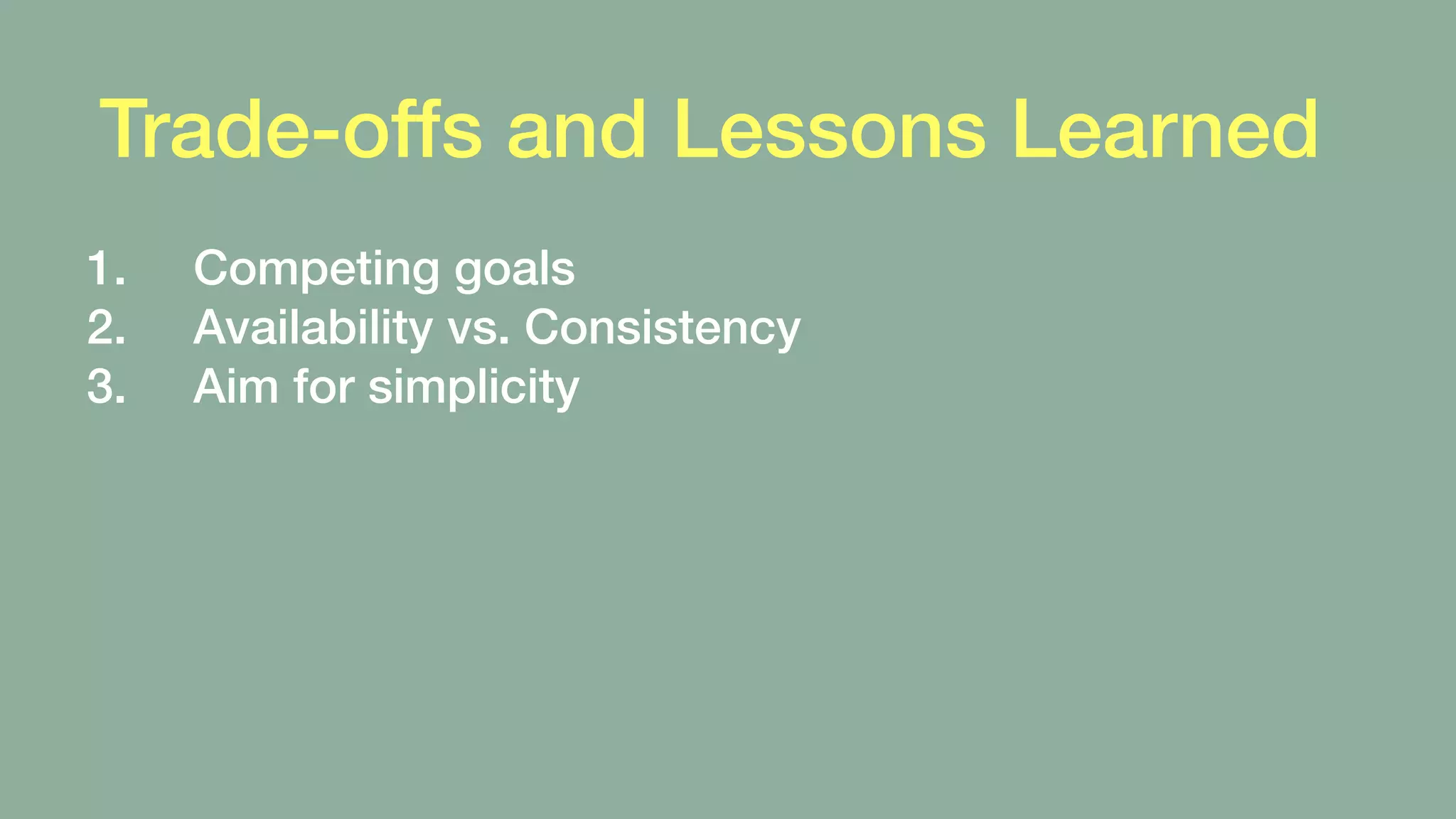 Trade-offs and Lessons Learned

1. Competing goals
2. Availability vs. Consistency
3. Aim for simplicity